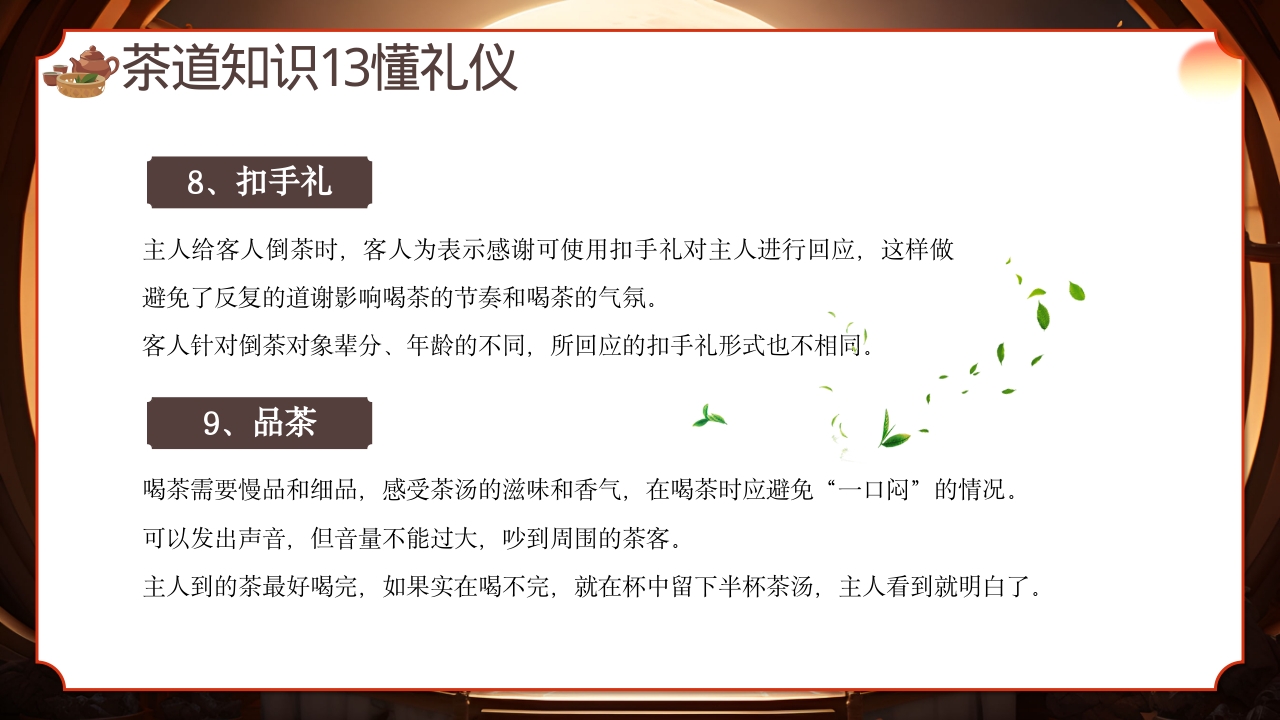 茶道知识13懂礼仪

8、扣手礼

主人给客人倒茶时，客人为表示感谢可使用扣手礼对主人进行回应，这样做避免了反复的道谢影响喝茶的节奏和喝茶的气氛。

客人针对倒茶对象辈分、年龄的不同，所回应的扣手礼形式也不相同。

9、品茶

喝茶需要慢品和细品，感受茶汤的滋味和香气，在喝茶时应避免“一口闷”的情况。

可以发出声音，但音量不能过大，吵到周围的茶客。

主人到的茶最好喝完，如果实在喝不完，就在杯中留下半杯茶汤，主人看到就明白了。